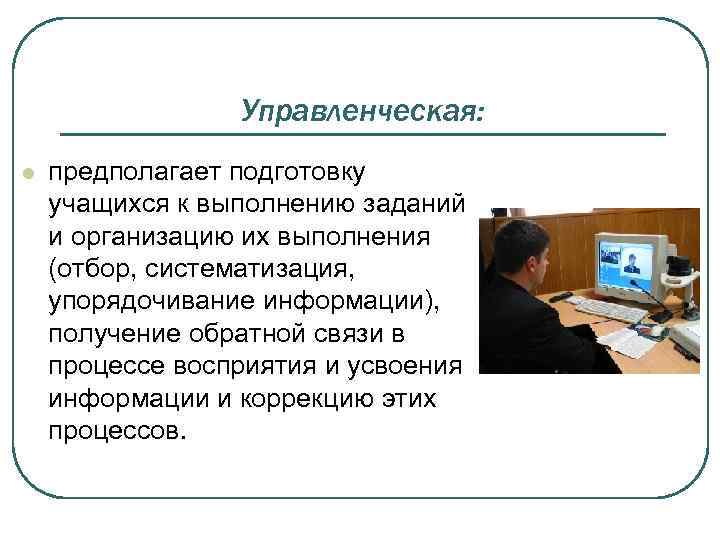 Управленческая:

предполагает подготовку учащихся к выполнению заданий и организацию их выполнения (отбор, систематизация, упорядочивание информации), получение обратной связи в процессе восприятия и усвоения информации и коррекцию этих процессов.